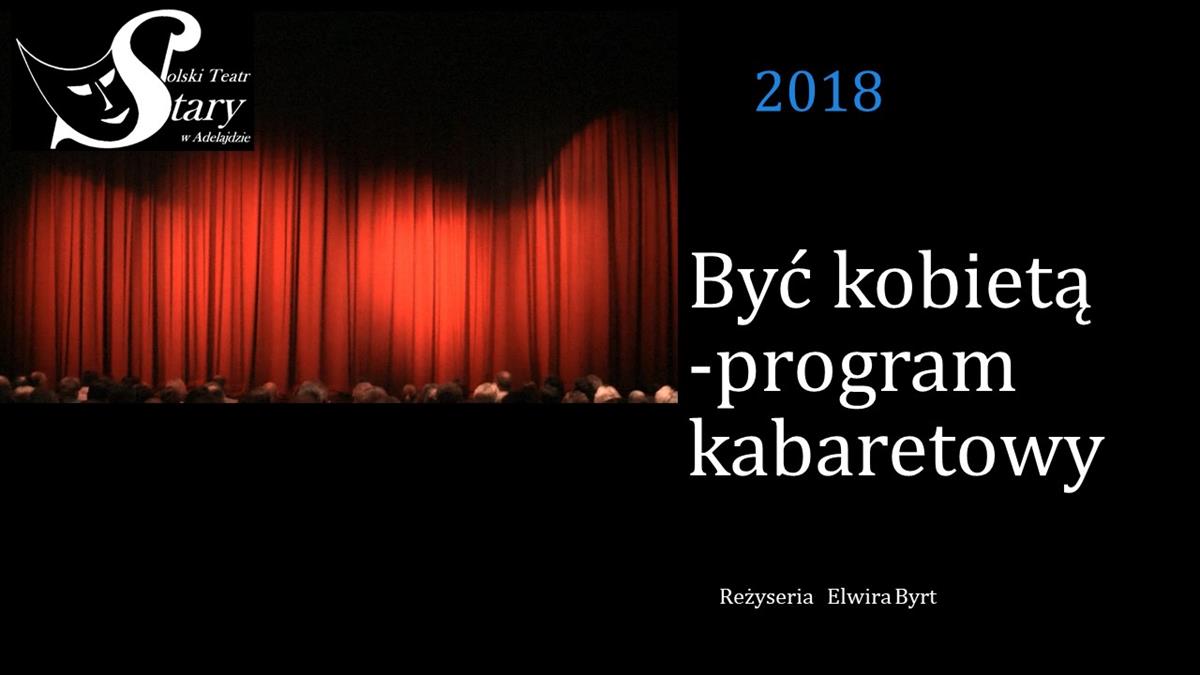 Polski Teatr
Stary
w Adelajdzie

2018

Być kobietą -program kabaretowy

Reżyseria Elwira Byrt